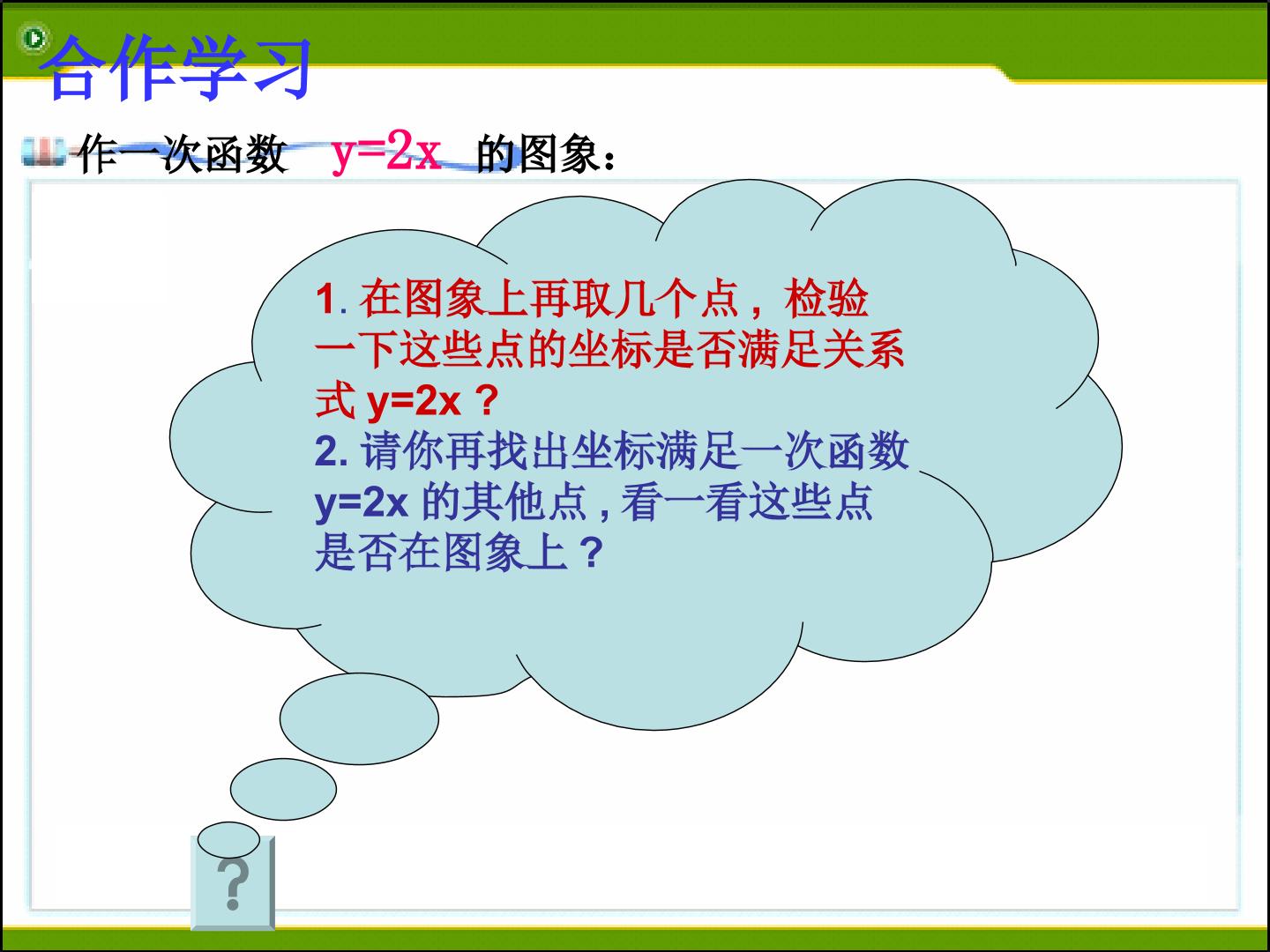 合作学习

作一次函数 $y=2x$ 的图象：

1.在图象上再取几个点，检验一下这些点的坐标是否满足关系式$y=2x$？
2.请你再找出坐标满足一次函数$y=2x$的其他点，看一看这些点是否在图象上？

?